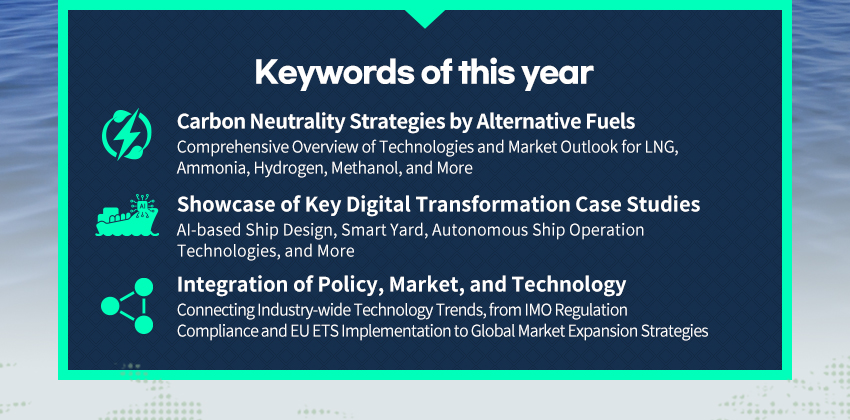 Keywords of this year

Carbon Neutrality Strategies by Alternative Fuels
Comprehensive Overview of Technologies and Market Outlook for LNG, Ammonia, Hydrogen, Methanol, and More

AI

Showcase of Key Digital Transformation Case Studies
AI-based Ship Design, Smart Yard, Autonomous Ship Operation Technologies, and More

Integration of Policy, Market, and Technology
Connecting Industry-wide Technology Trends, from IMO Regulation Compliance and EU ETS Implementation to Global Market Expansion Strategies